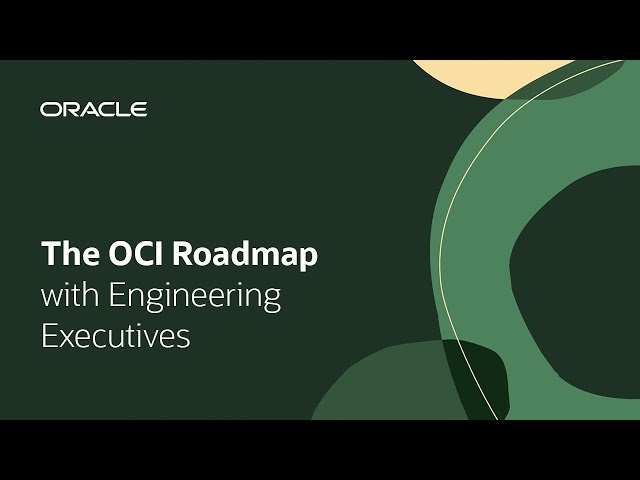 ORACLE

The OCI Roadmap
with Engineering Executives